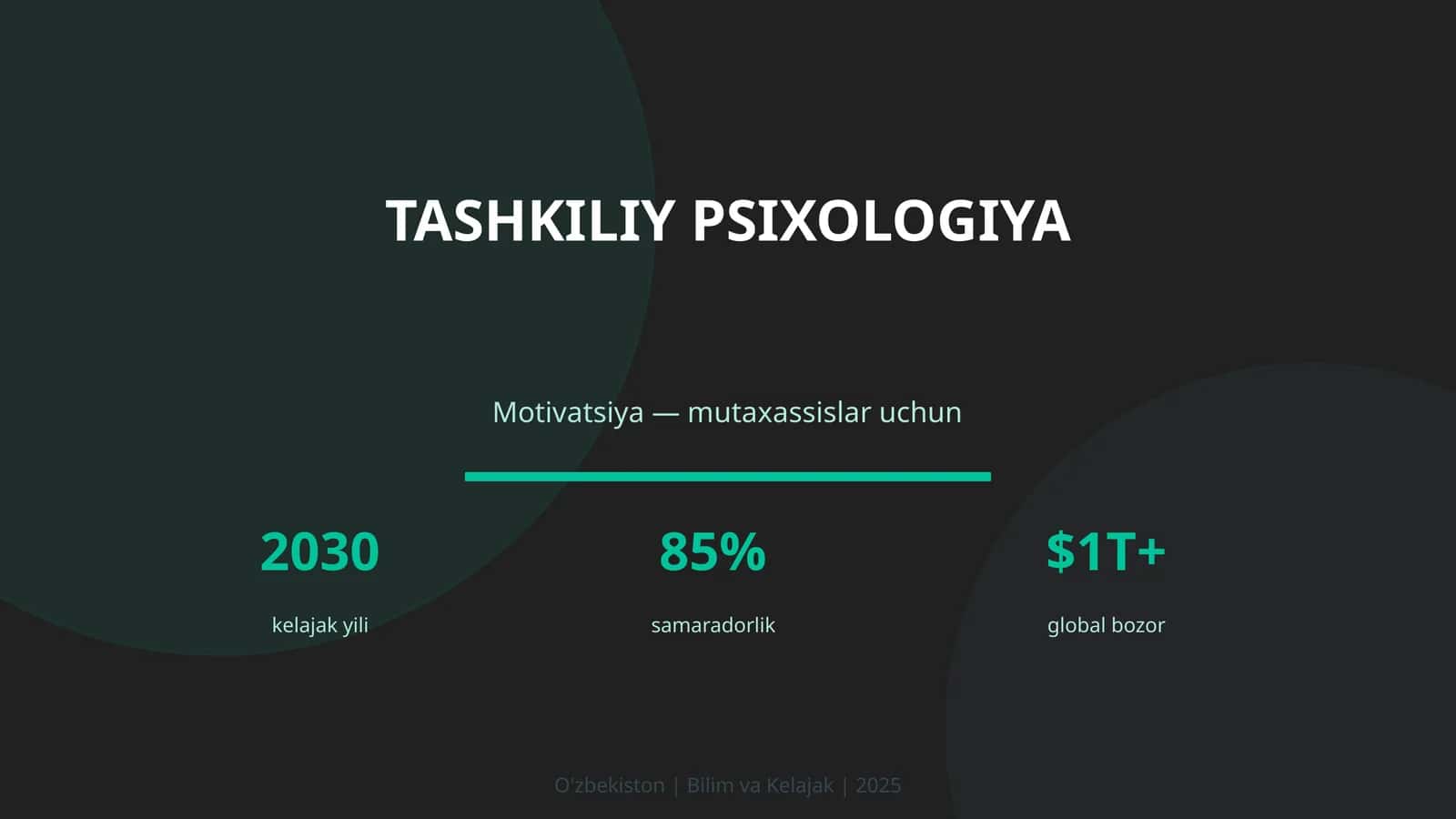 TASHKILIY PSIXOLOGIYA

Motivatsiya — mutaxassislar uchun

2030
kelajak yili

85%
samaradorlik

\$1T+
global bozor

O'zbekiston | Bilim va Kelajak | 2025